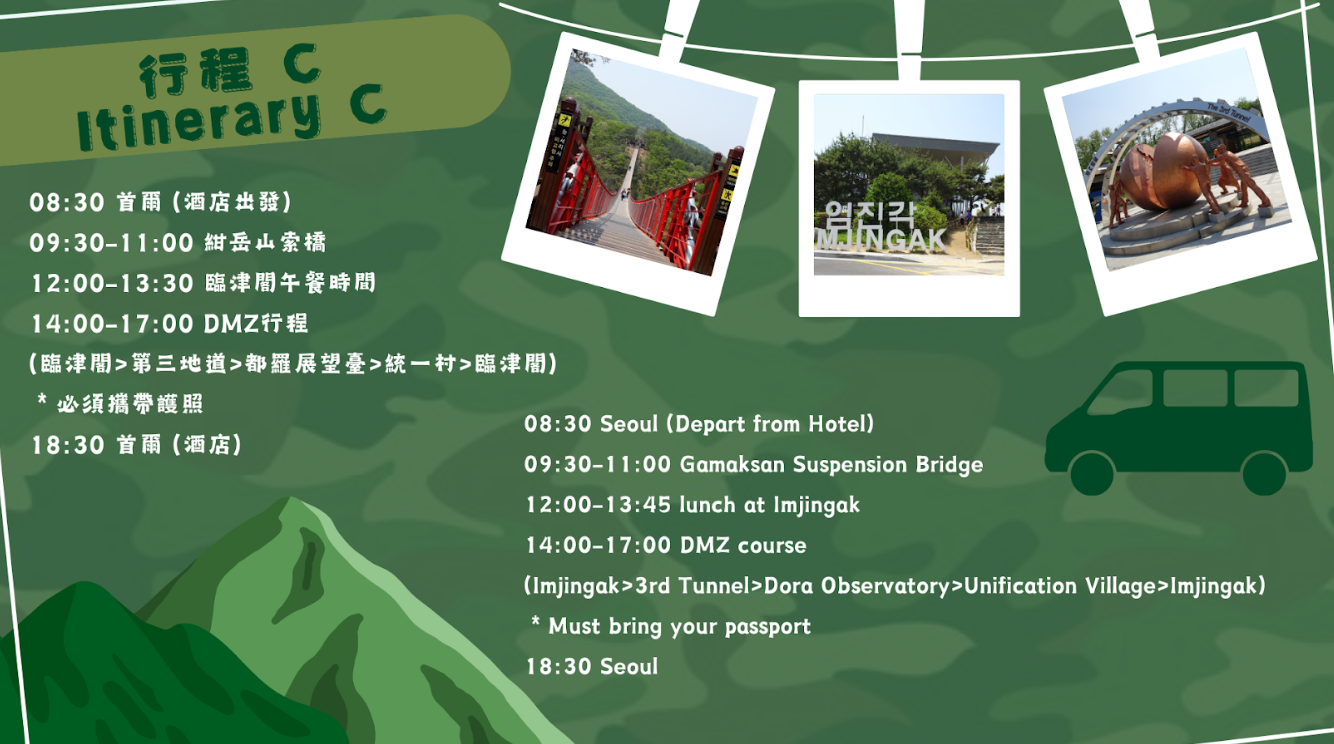 行程 C
Itinerary C

08:30 首爾 (酒店出發)
09:30-11:00 紺岳山索橋
12:00-13:30 臨津閣午餐時間
14:00-17:00 DMZ行程
(臨津閣>第三地道>都羅展望臺>統一村>臨津閣)
* 必須攜帶護照
18:30 首爾 (酒店)

임진각
IMJINGAK

The 3rd Tunnel

08:30 Seoul (Depart from Hotel)
09:30-11:00 Gamaksan Suspension Bridge
12:00-13:45 lunch at Imjingak
14:00-17:00 DMZ course
(Imjingak>3rd Tunnel>Dora Observatory>Unification Village>Imjingak)
* Must bring your passport
18:30 Seoul